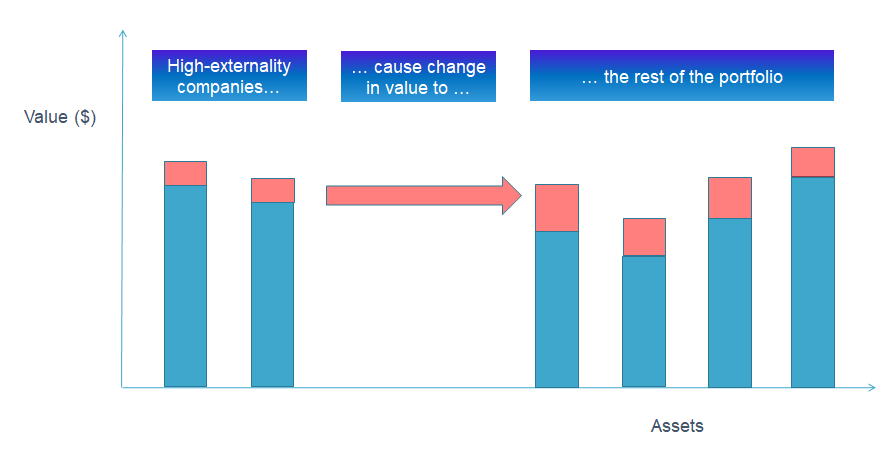 High-externality companies…

… cause change in value to …

… the rest of the portfolio

Value ($)

Assets